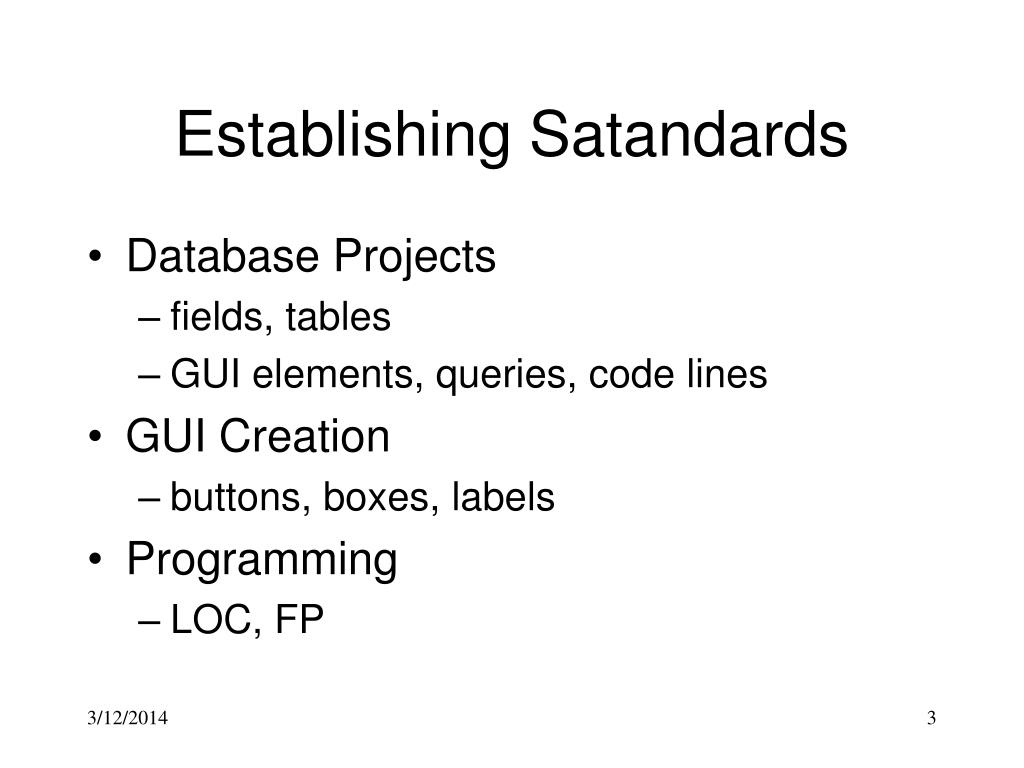 Establishing Satandards

• Database Projects
– fields, tables
– GUI elements, queries, code lines
• GUI Creation
– buttons, boxes, labels
• Programming
– LOC, FP

3/12/2014

3